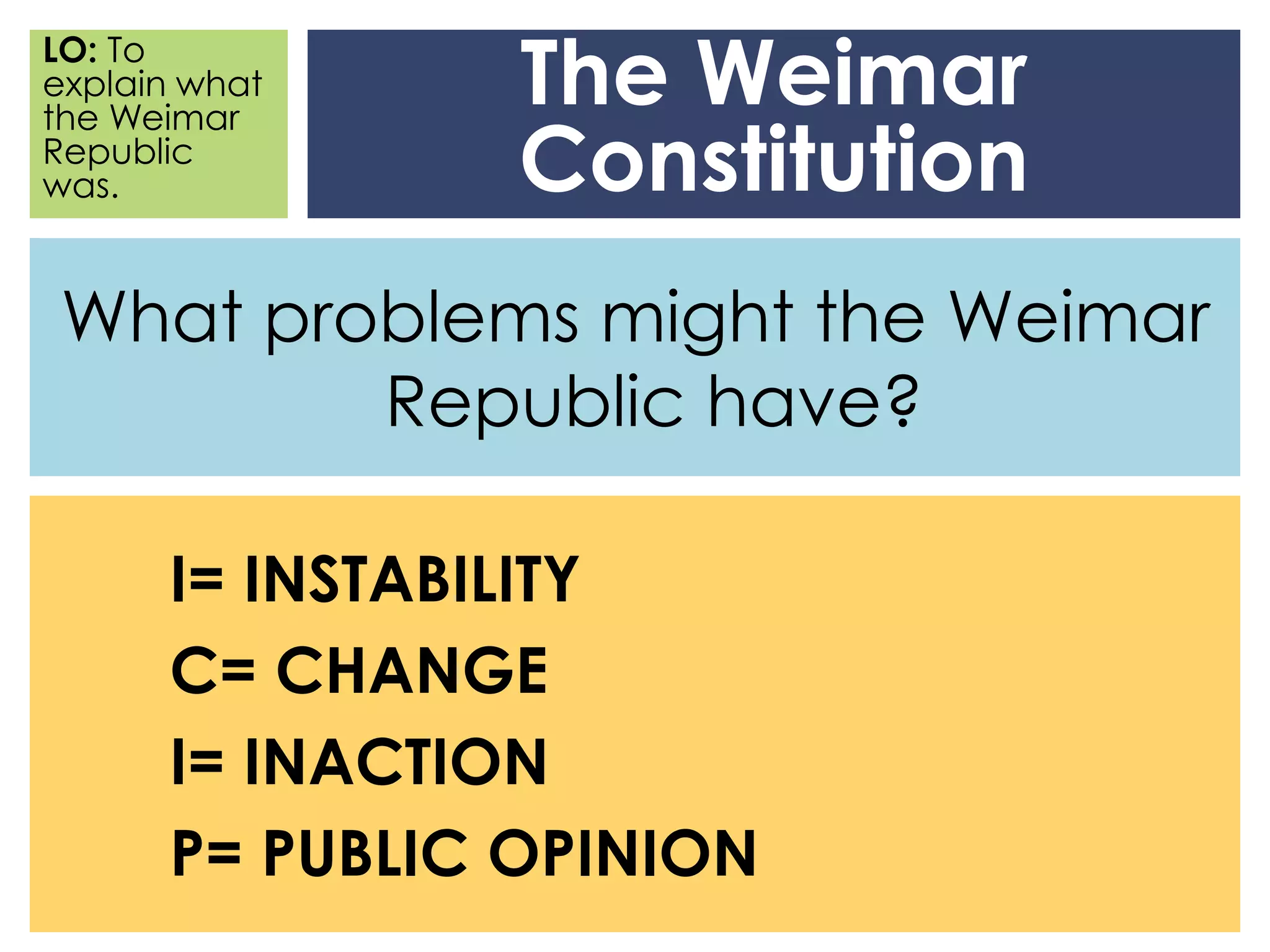 LO: To explain what the Weimar Republic was.

The Weimar Constitution

What problems might the Weimar Republic have?

I= INSTABILITY
C= CHANGE
I= INACTION
P= PUBLIC OPINION